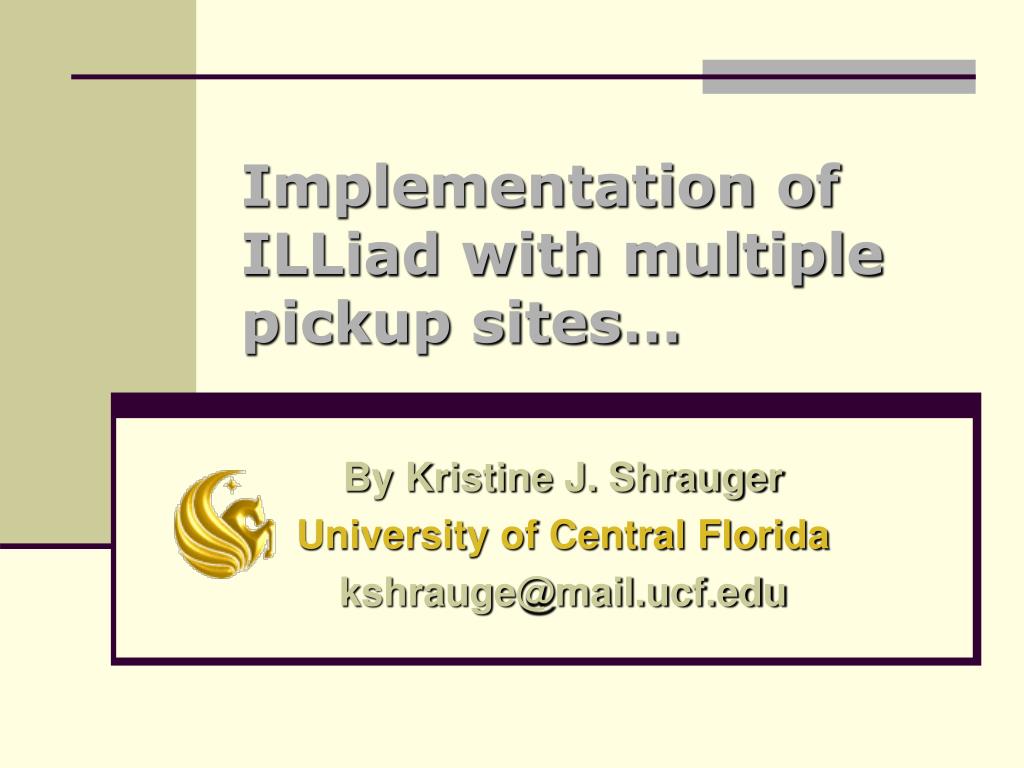 Implementation of ILLiad with multiple pickup sites…

By Kristine J. Shrauger
University of Central Florida
kshrauge@mail.ucf.edu